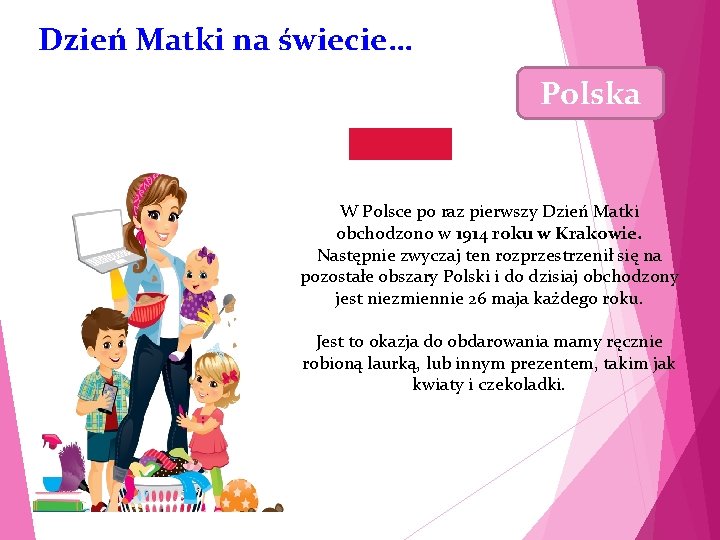 Dzień Matki na świecie…

Polska

W Polsce po raz pierwszy Dzień Matki obchodzono w 1914 roku w Krakowie. Następnie zwyczaj ten rozprzestrzenił się na pozostałe obszary Polski i do dzisiaj obchodzony jest niezmiennie 26 maja każdego roku.

Jest to okazja do obdarowania mamy ręcznie robioną laurką, lub innym prezentem, takim jak kwiaty i czekoladki.